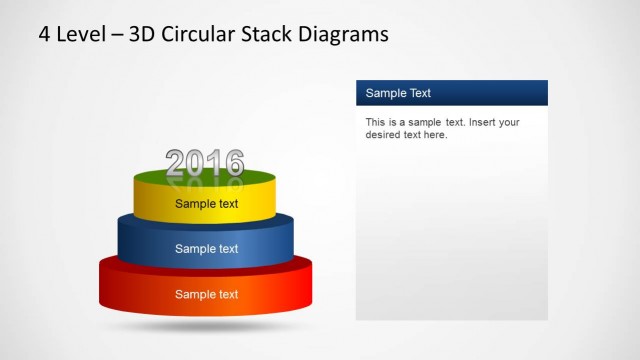 4 Level – 3D Circular Stack Diagrams

2016

Sample text

Sample text

Sample text

Sample Text

This is a sample text. Insert your desired text here.